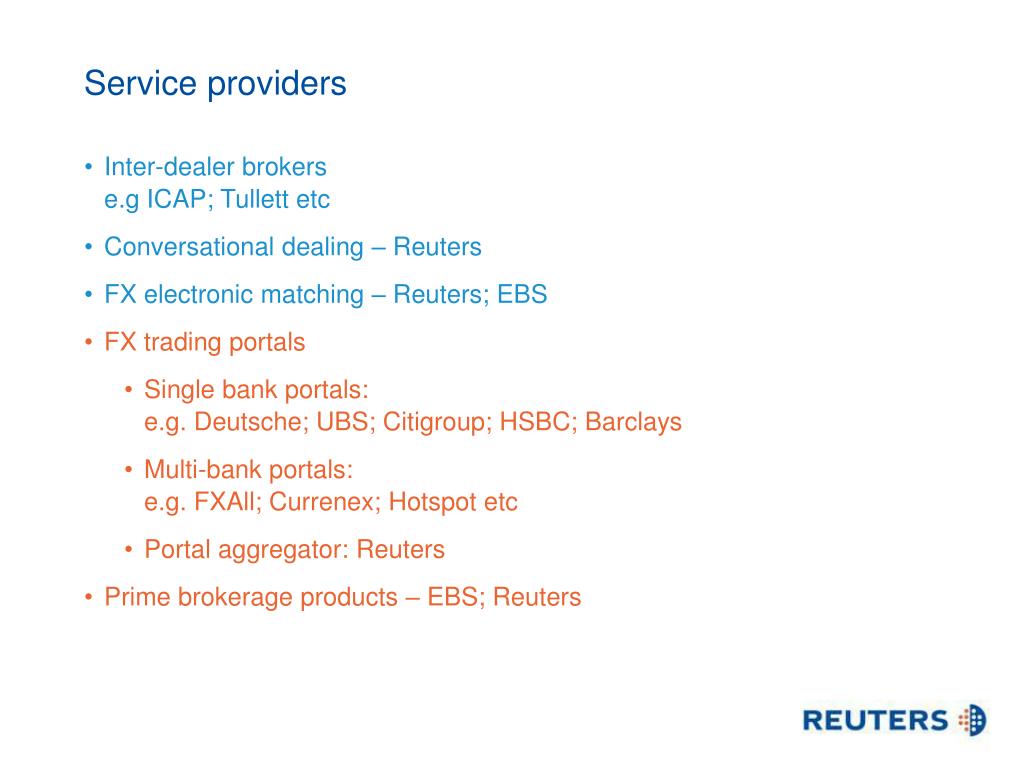 Service providers

• Inter-dealer brokers
e.g ICAP; Tullett etc

• Conversational dealing – Reuters

• FX electronic matching – Reuters; EBS

• FX trading portals

• Single bank portals:
e.g. Deutsche; UBS; Citigroup; HSBC; Barclays

• Multi-bank portals:
e.g. FXAll; Currenex; Hotspot etc

• Portal aggregator: Reuters

• Prime brokerage products – EBS; Reuters

REUTERS